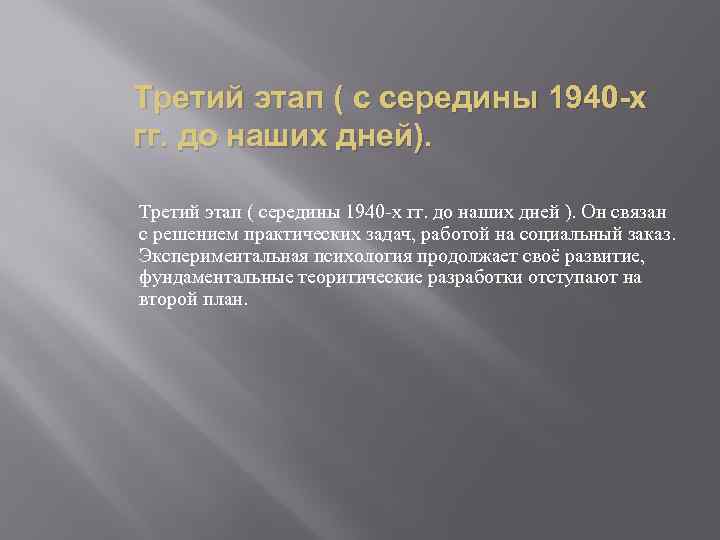 Третий этап ( с середины 1940-х гг. до наших дней).

Третий этап ( середины 1940-х гг. до наших дней ). Он связан с решением практических задач, работой на социальный заказ. Экспериментальная психология продолжает своё развитие, фундаментальные теоритические разработки отступают на второй план.